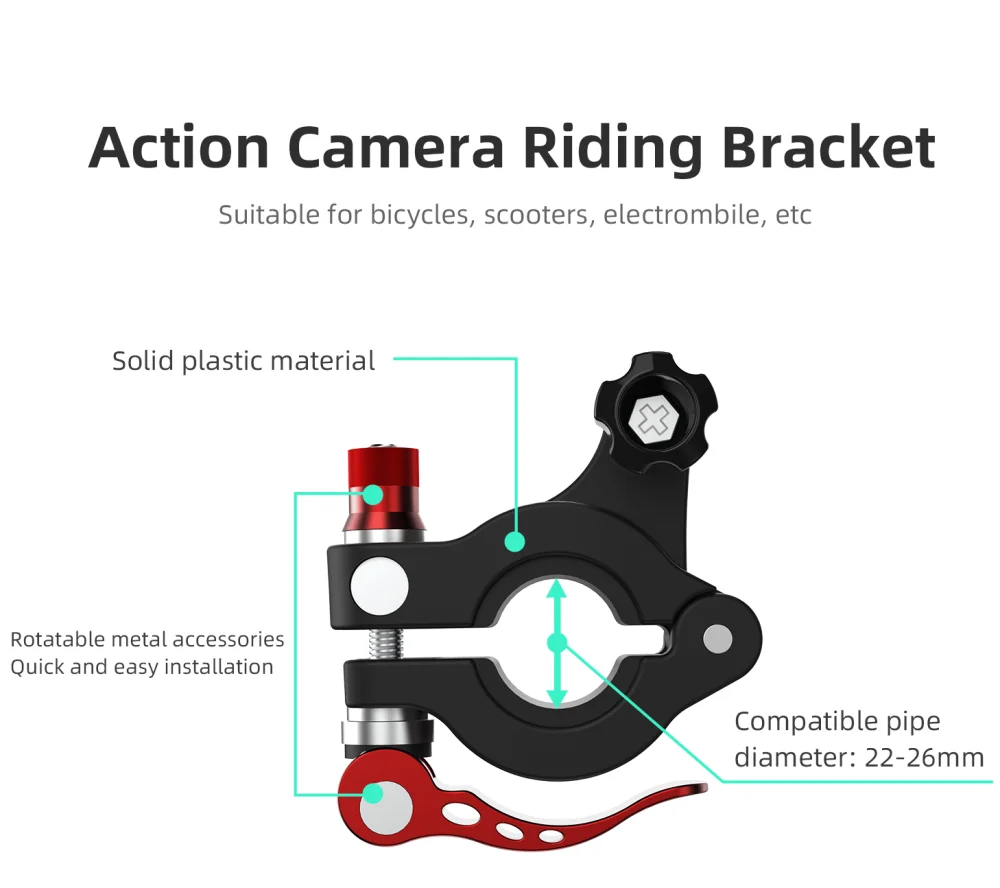 Action Camera Riding Bracket

Suitable for bicycles, scooters, electrombile, etc

Solid plastic material

Rotatable metal accessories
Quick and easy installation

Compatible pipe diameter: 22-26mm